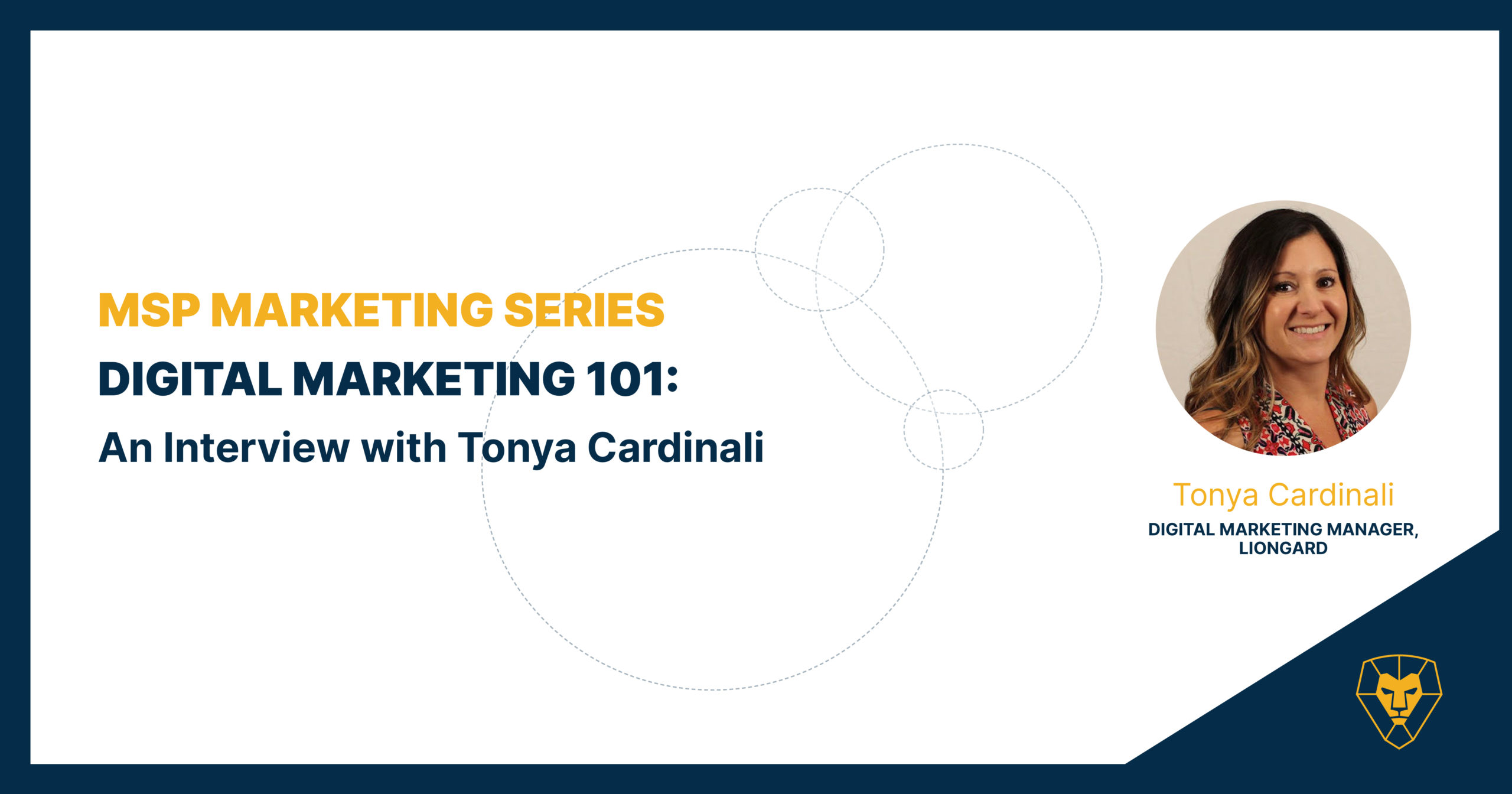 MSP MARKETING SERIES
DIGITAL MARKETING 101:
An Interview with Tonya Cardinali

Tonya Cardinali
DIGITAL MARKETING MANAGER, LIONGARD